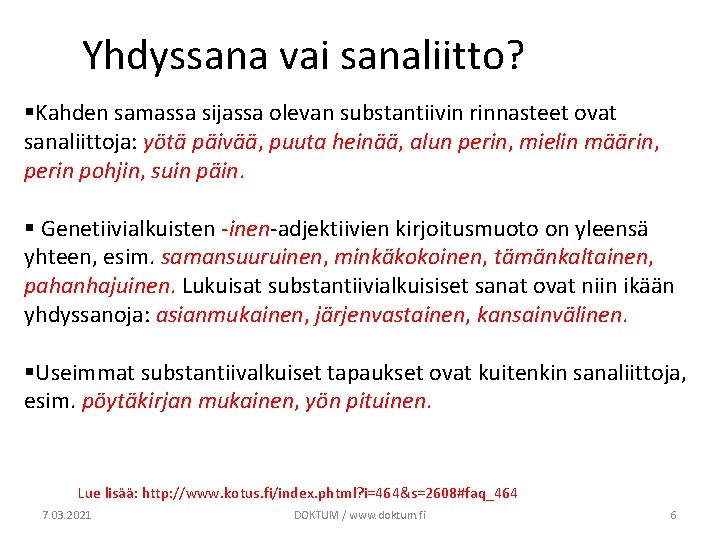 Yhdyssana vai sanaliitto?

▪Kahden samassa sijassa olevan substantiivin rinnasteet ovat sanaliittoja: yötä päivää, puuta heinää, alun perin, mielin määrin, perin pohjin, suin päin.

▪ Genetiivialkuisten -inen-adjektiivien kirjoitusmuoto on yleensä yhteen, esim. samansuuruinen, minkäkokoinen, tämänkaltainen, pahanhajuinen. Lukuisat substantiivialkuisiset sanat ovat niin ikään yhdyssanoja: asianmukainen, järjenvastainen, kansainvälinen.

▪Useimmat substantiivalkuiset tapaukset ovat kuitenkin sanaliittoja, esim. pöytäkirjan mukainen, yön pituinen.

Lue lisää: http://www.kotus.fi/index.phtml?i=464&s=2608#faq_464

7.03.2021

DOKTUM / www.doktum.fi

6